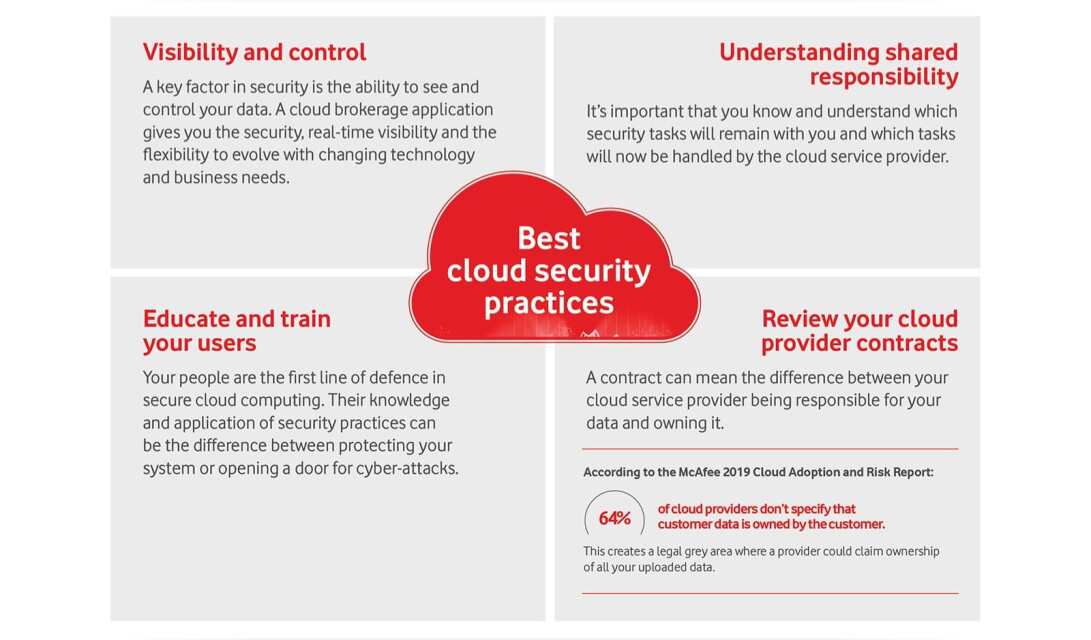 Visibility and control

A key factor in security is the ability to see and control your data. A cloud brokerage application gives you the security, real-time visibility and the flexibility to evolve with changing technology and business needs.

Understanding shared responsibility

It's important that you know and understand which security tasks will remain with you and which tasks will now be handled by the cloud service provider.

Best cloud security practices

Educate and train your users

Your people are the first line of defence in secure cloud computing. Their knowledge and application of security practices can be the difference between protecting your system or opening a door for cyber-attacks.

Review your cloud provider contracts

A contract can mean the difference between your cloud service provider being responsible for your data and owning it.

According to the McAfee 2019 Cloud Adoption and Risk Report:

64% of cloud providers don't specify that customer data is owned by the customer.

This creates a legal grey area where a provider could claim ownership of all your uploaded data.